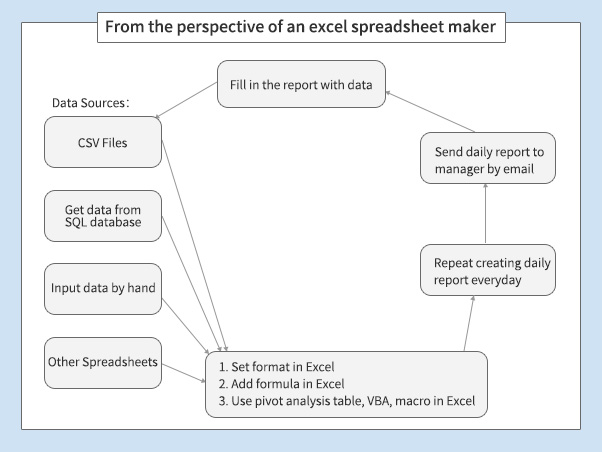 From the perspective of an excel spreadsheet maker

Fill in the report with data

Data Sources：

CSV Files

Get data from SQL database

Input data by hand

Other Spreadsheets

1. Set format in Excel
2. Add formula in Excel
3. Use pivot analysis table, VBA, macro in Excel

Repeat creating daily report everyday

Send daily report to manager by email